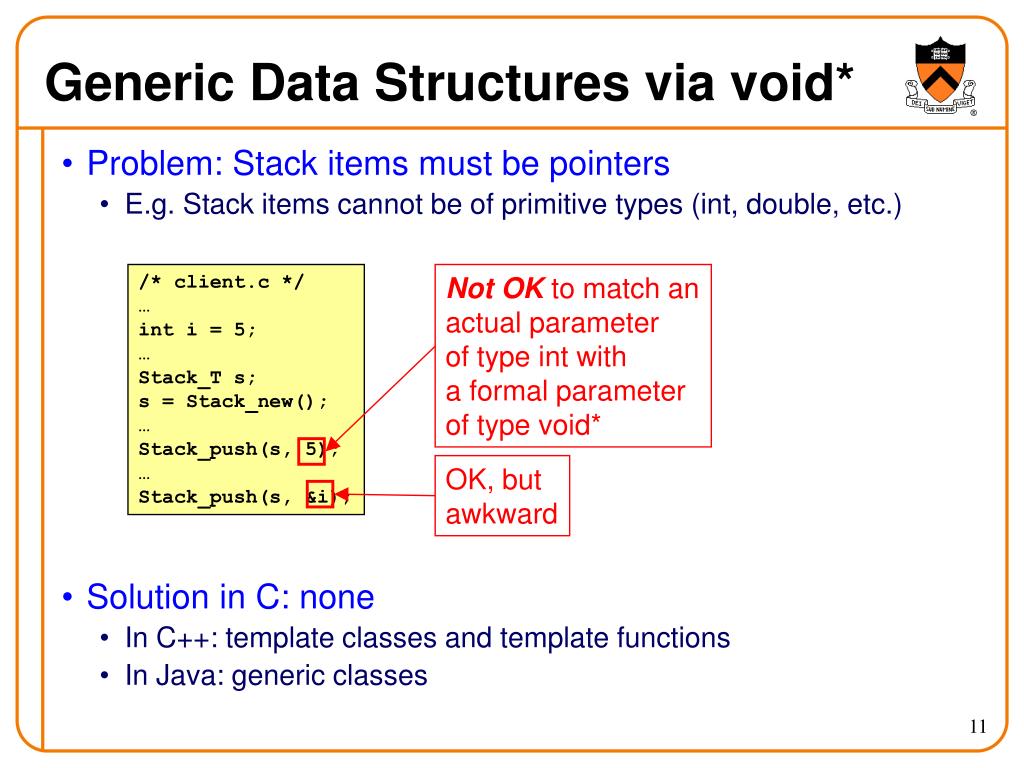 Generic Data Structures via void*

DEI SUB NUMINE VIGET

• Problem: Stack items must be pointers
  • E.g. Stack items cannot be of primitive types (int, double, etc.)

/* client.c */
…
int i = 5;
…
Stack_T s;
s = Stack_new();
…
Stack_push(s, 5);
…
Stack_push(s, &i);

Not OK to match an actual parameter of type int with a formal parameter of type void*

OK, but awkward

• Solution in C: none
  • In C++: template classes and template functions
  • In Java: generic classes

11